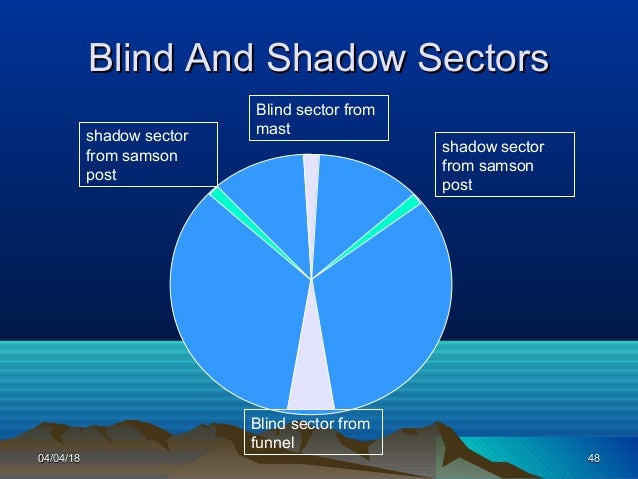 Blind And Shadow Sectors

shadow sector from samson post

Blind sector from mast

shadow sector from samson post

Blind sector from funnel

04/04/18

48